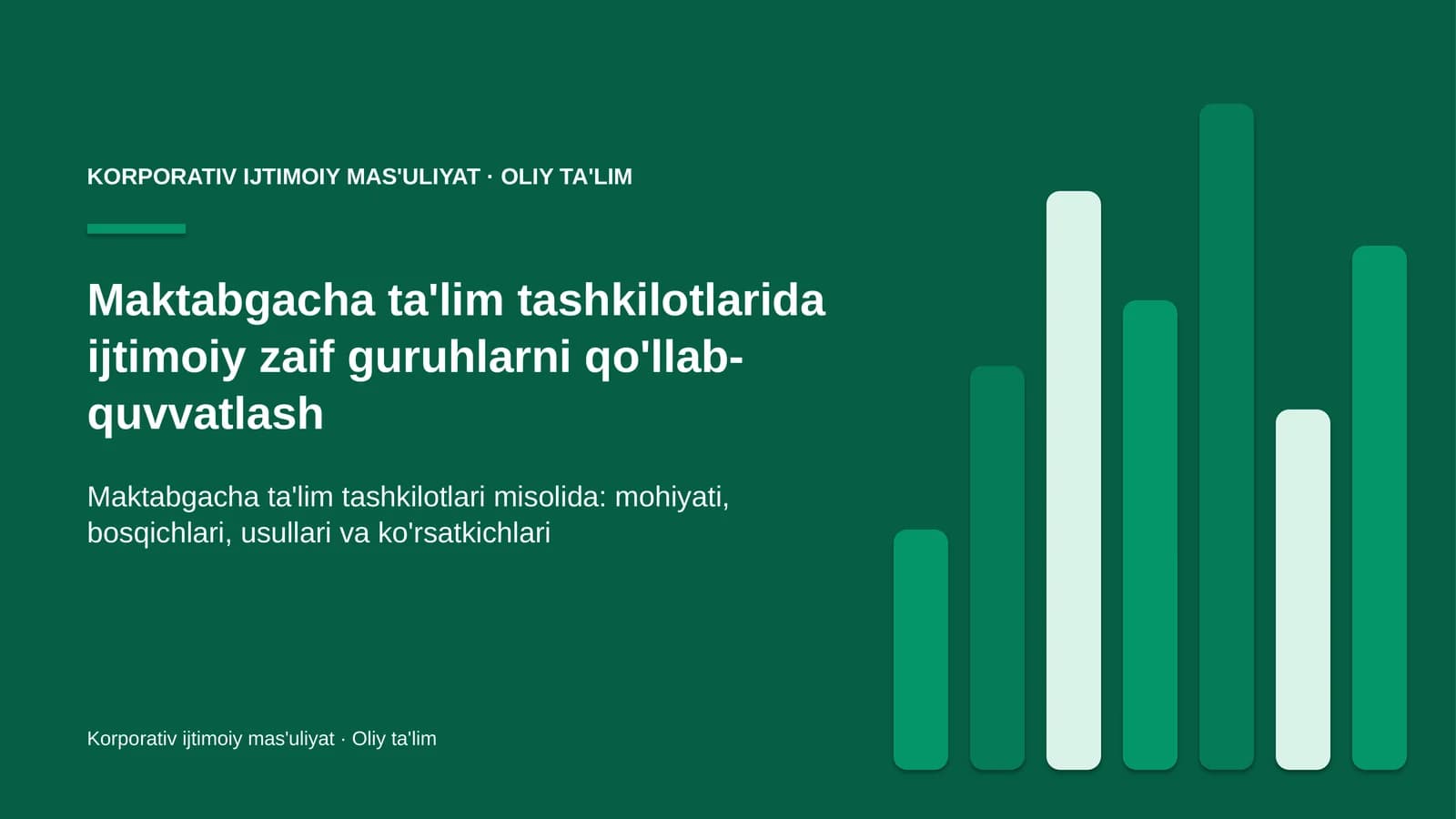 KORPORATIV IJTIMOIY MAS'ULIYAT · OLIY TA'LIM

Maktabgacha ta'lim tashkilotlarida ijtimoiy zaif guruhlarni qo'llab-quvvatlash

Maktabgacha ta'lim tashkilotlari misolida: mohiyati, bosqichlari, usullari va ko'rsatkichlari

Korporativ ijtimoiy mas'uliyat · Oliy ta'lim